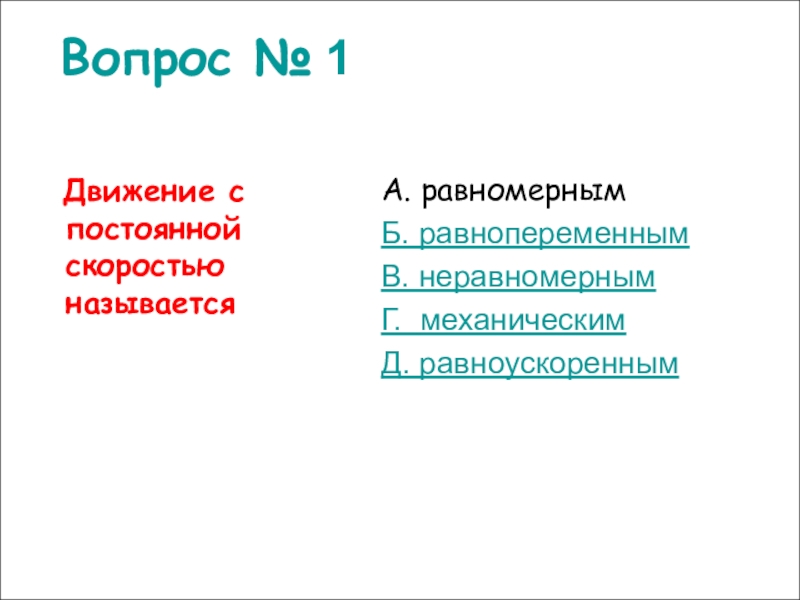 Вопрос № 1

Движение с постоянной скоростью называется

А. равномерным

Б. равнопеременным

В. неравномерным

Г.  механическим

Д. равноускоренным